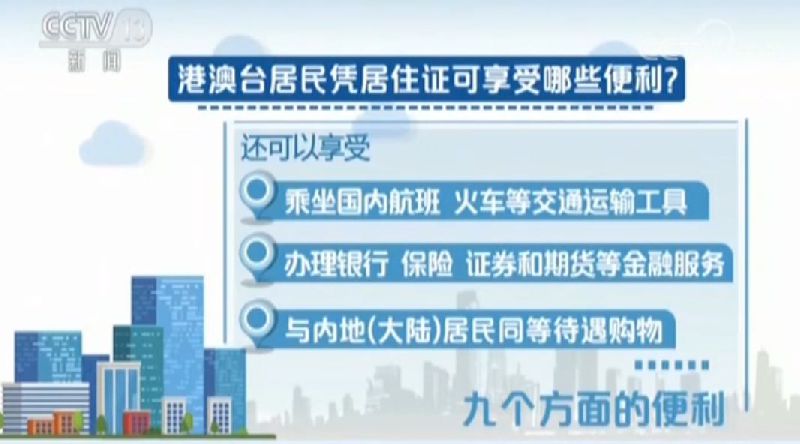 CCTV 13
新闻

港澳台居民凭居住证可享受哪些便利?

还可以享受

乘坐国内航班 火车等交通运输工具

办理银行 保险 证券和期货等金融服务

与内地(大陆)居民同等待遇购物

九个方面的便利